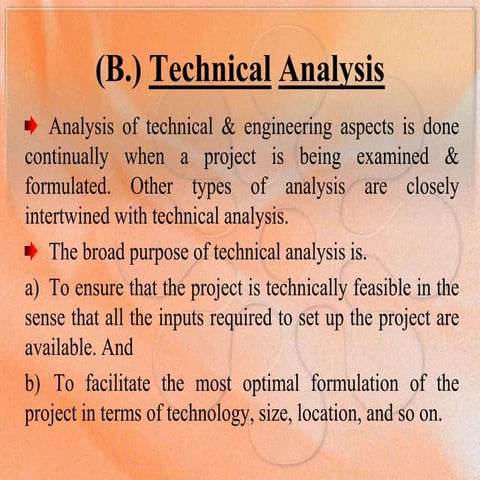 (B.) Technical Analysis

Analysis of technical & engineering aspects is done continually when a project is being examined & formulated. Other types of analysis are closely intertwined with technical analysis.

The broad purpose of technical analysis is.

a) To ensure that the project is technically feasible in the sense that all the inputs required to set up the project are available. And

b) To facilitate the most optimal formulation of the project in terms of technology, size, location, and so on.